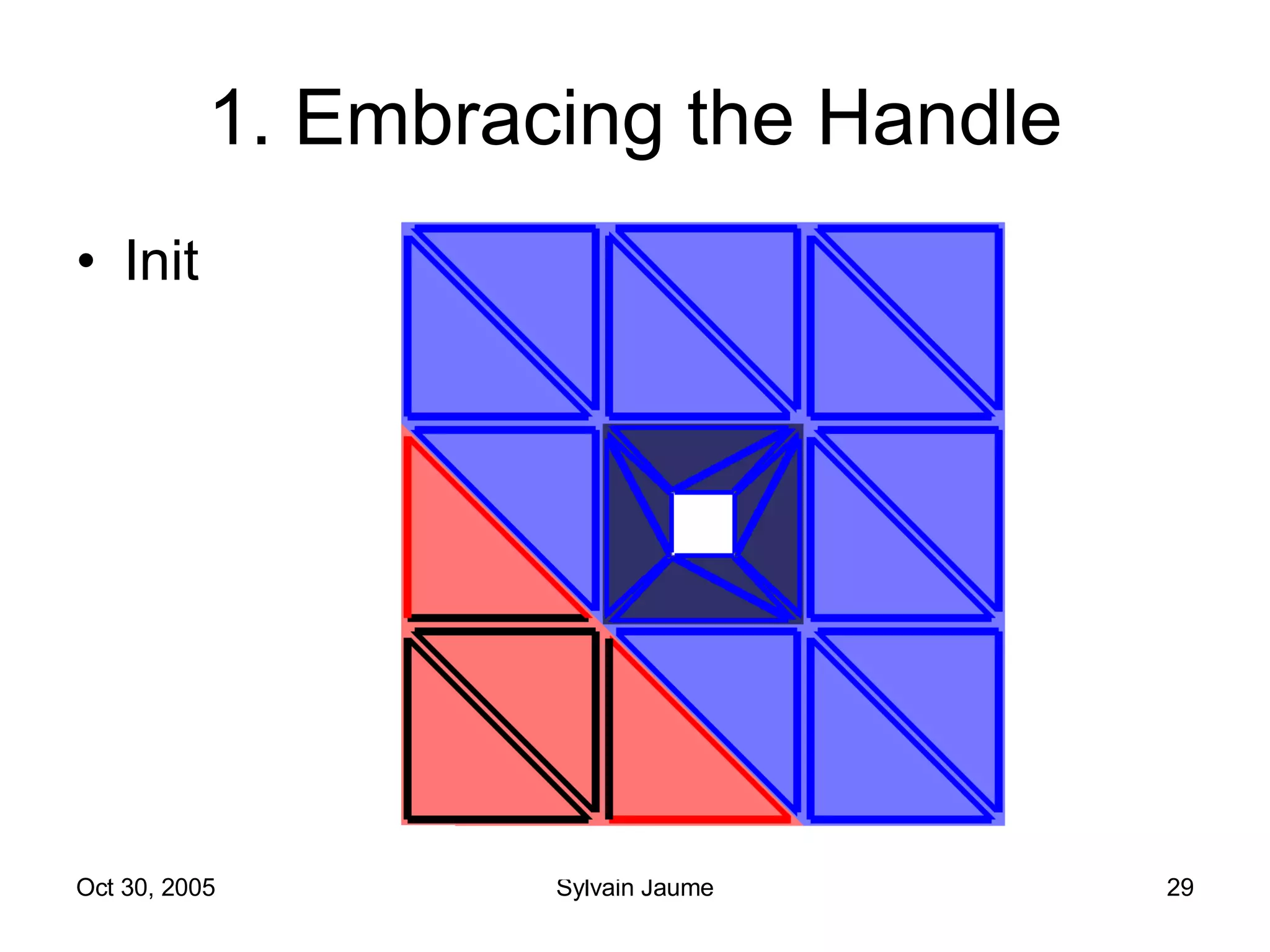 1. Embracing the Handle

• Init

Oct 30, 2005

Sylvain Jaume

29